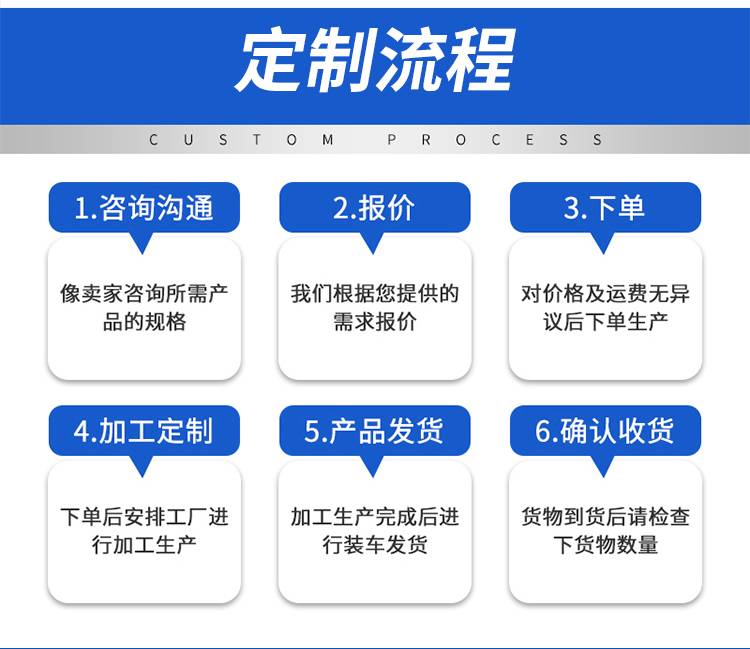 定制流程

CUSTOM PROCESS

1.咨询沟通

像卖家咨询所需产品的规格

2.报价

我们根据您提供的需求报价

3.下单

对价格及运费无异议后下单生产

4.加工定制

下单后安排工厂进行加工生产

5.产品发货

加工生产完成后进行装车发货

6.确认收货

货物到货后请检查下货物数量